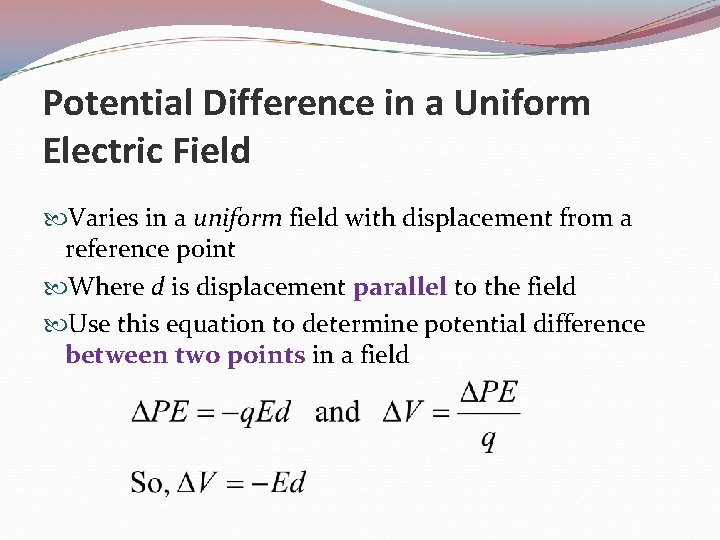 Potential Difference in a Uniform Electric Field

Varies in a uniform field with displacement from a reference point

Where d is displacement parallel to the field

Use this equation to determine potential difference between two points in a field

$\Delta PE = -qEd$ and $\Delta V = \frac{\Delta PE}{q}$

So, $\Delta V = -Ed$